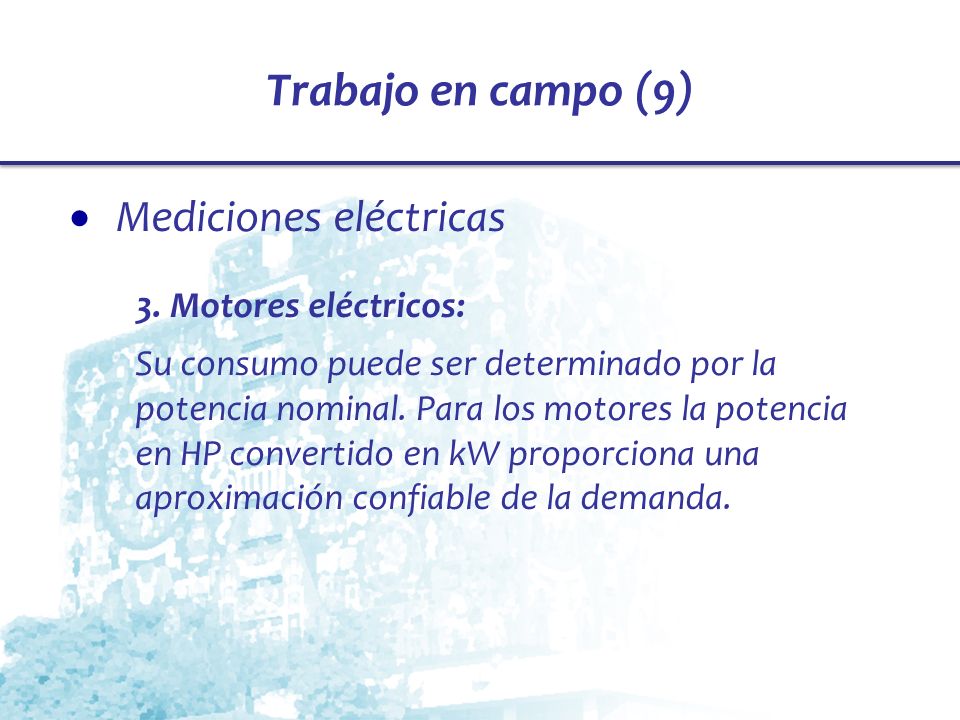 Trabajo en campo (9)

• Mediciones eléctricas

3. Motores eléctricos:

Su consumo puede ser determinado por la potencia nominal. Para los motores la potencia en HP convertido en kW proporciona una aproximación confiable de la demanda.